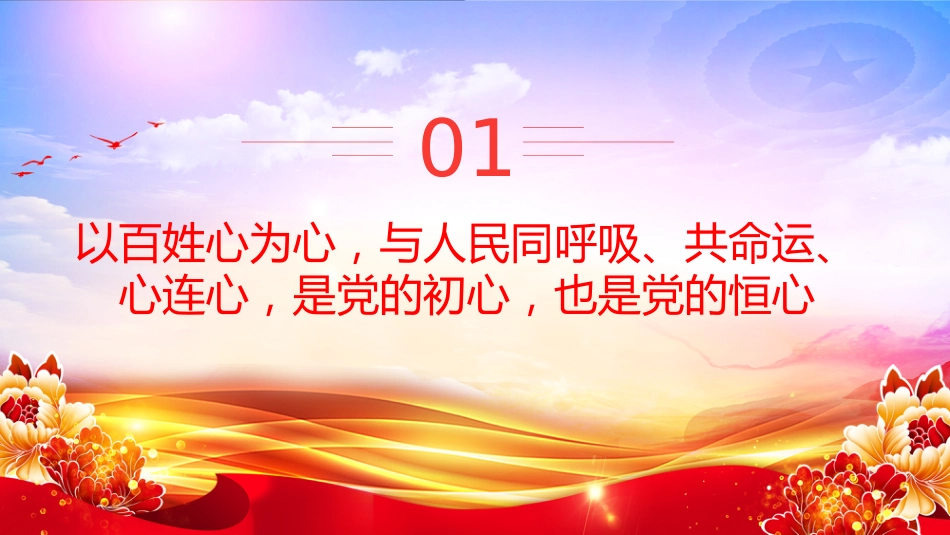 01

以百姓心为心，与人民同呼吸、共命运、心连心，是党的初心，也是党的恒心